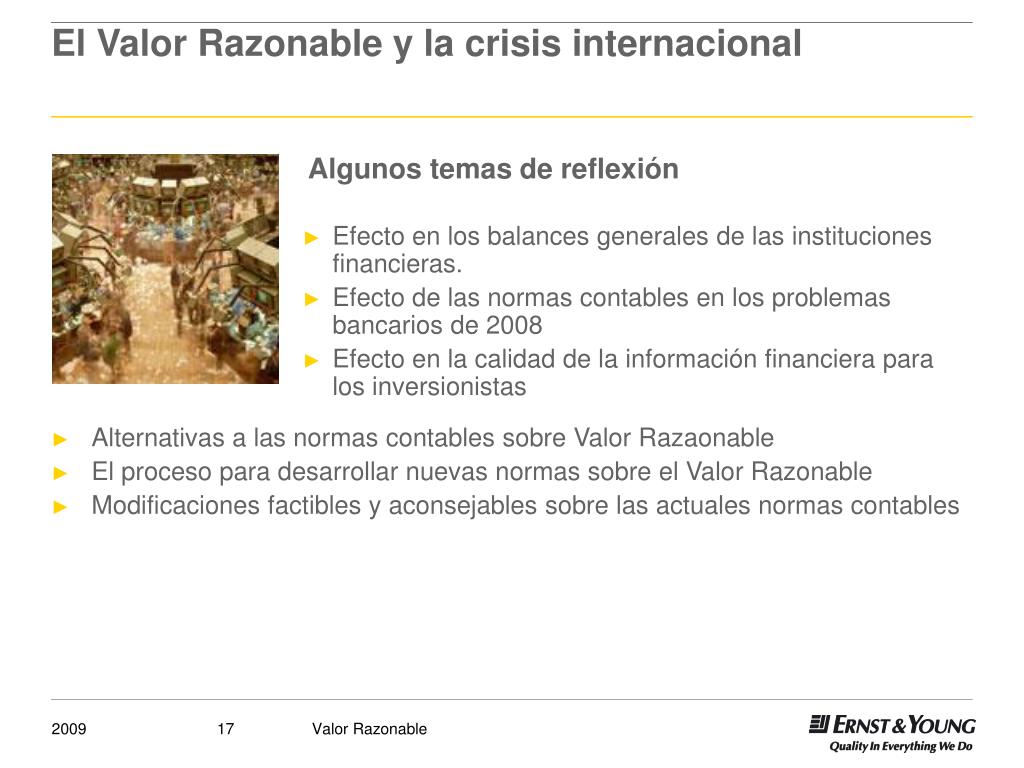 El Valor Razonable y la crisis internacional

Algunos temas de reflexión

► Efecto en los balances generales de las instituciones financieras.
► Efecto de las normas contables en los problemas bancarios de 2008
► Efecto en la calidad de la información financiera para los inversionistas

► Alternativas a las normas contables sobre Valor Razaonable
► El proceso para desarrollar nuevas normas sobre el Valor Razonable
► Modificaciones factibles y aconsejables sobre las actuales normas contables

2009 17 Valor Razonable

ERNST & YOUNG
Quality In Everything We Do